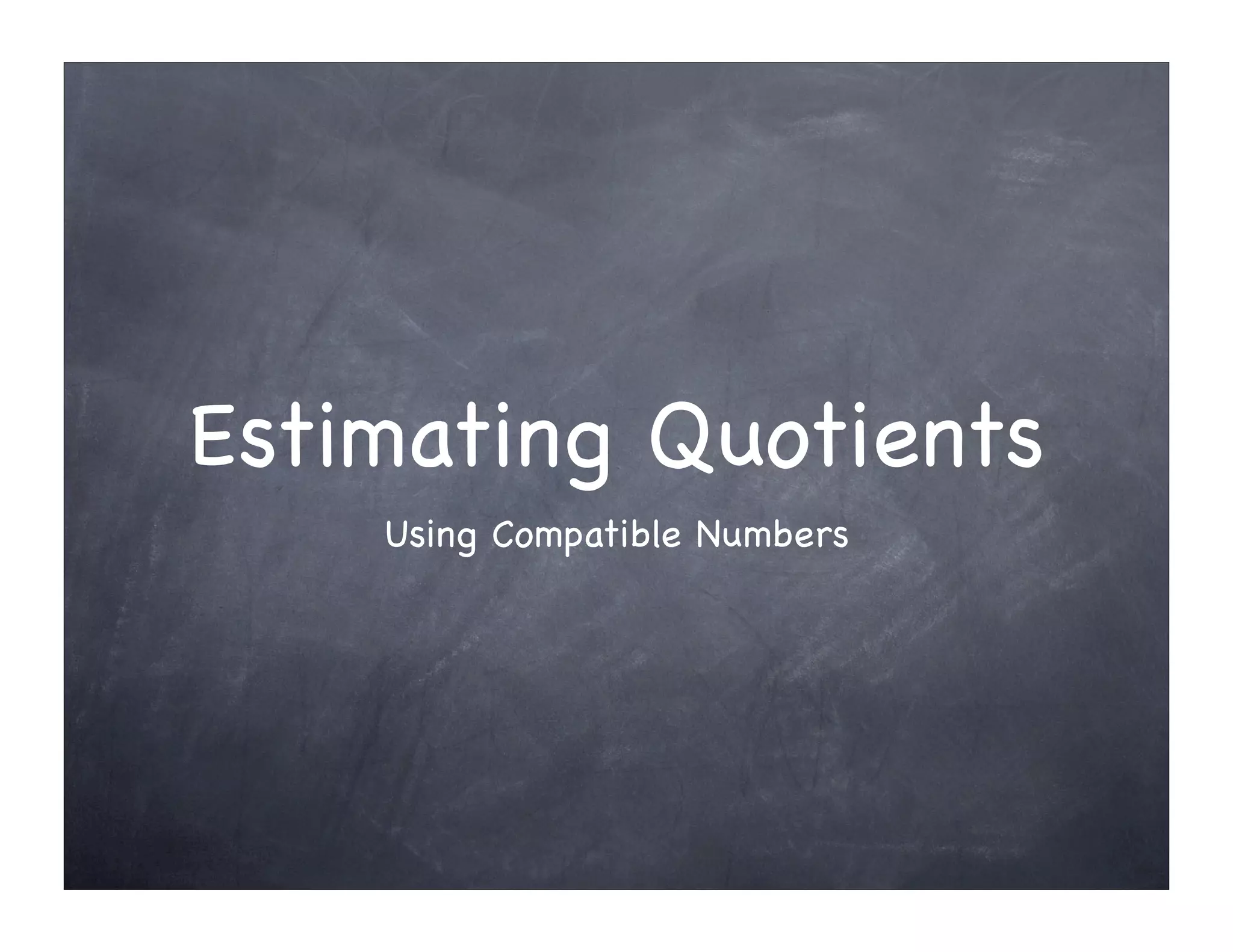 Estimating Quotients

Using Compatible Numbers